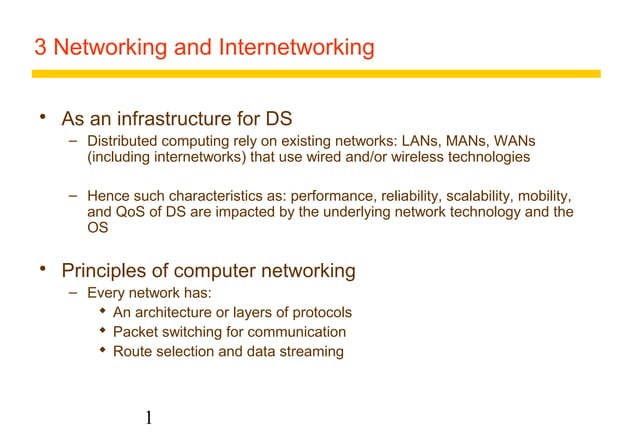 3 Networking and Internetworking

• As an infrastructure for DS
– Distributed computing rely on existing networks: LANs, MANs, WANs (including internetworks) that use wired and/or wireless technologies

– Hence such characteristics as: performance, reliability, scalability, mobility, and QoS of DS are impacted by the underlying network technology and the OS

• Principles of computer networking
– Every network has:
◆ An architecture or layers of protocols
◆ Packet switching for communication
◆ Route selection and data streaming

1